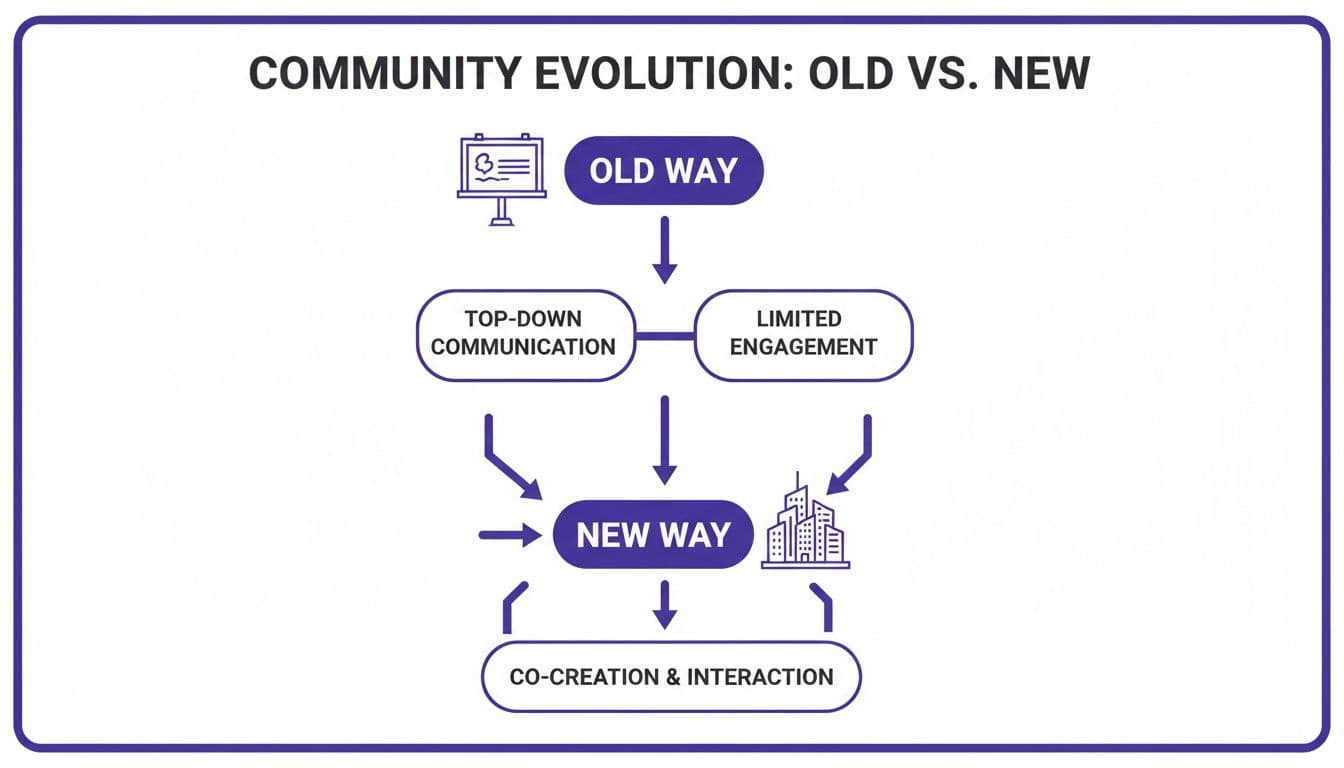 COMMUNITY EVOLUTION: OLD VS. NEW

OLD WAY

TOP-DOWN COMMUNICATION

LIMITED ENGAGEMENT

NEW WAY

CO-CREATION & INTERACTION